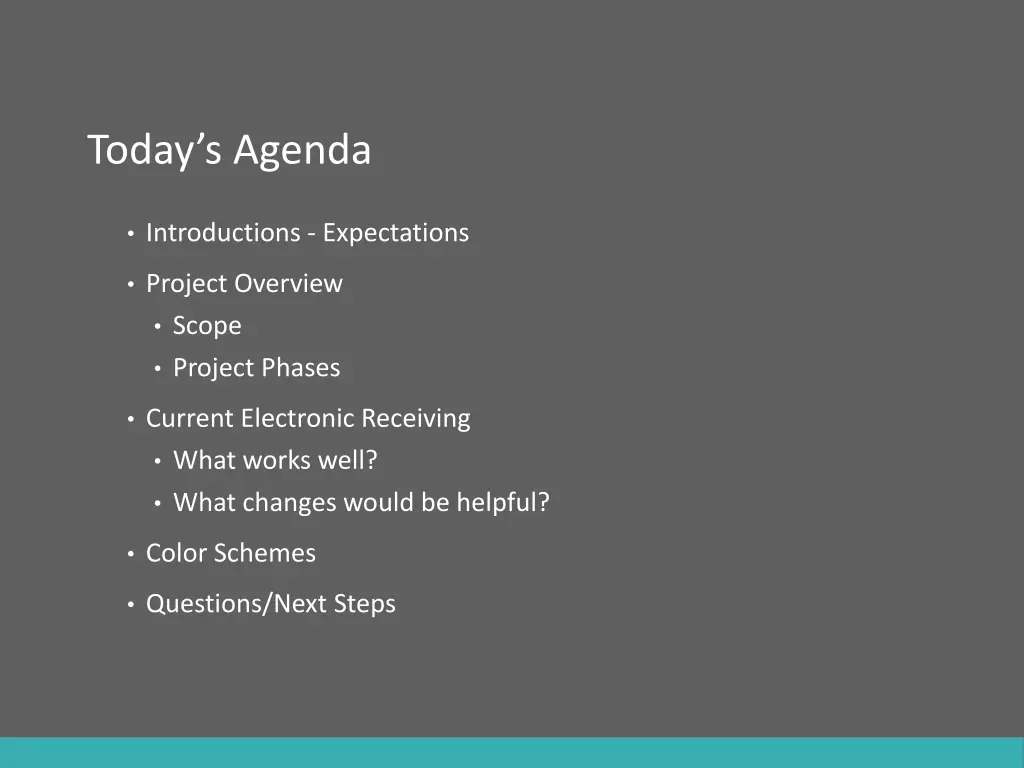 Today’s Agenda

• Introductions - Expectations
• Project Overview
  • Scope
  • Project Phases
• Current Electronic Receiving
  • What works well?
  • What changes would be helpful?
• Color Schemes
• Questions/Next Steps